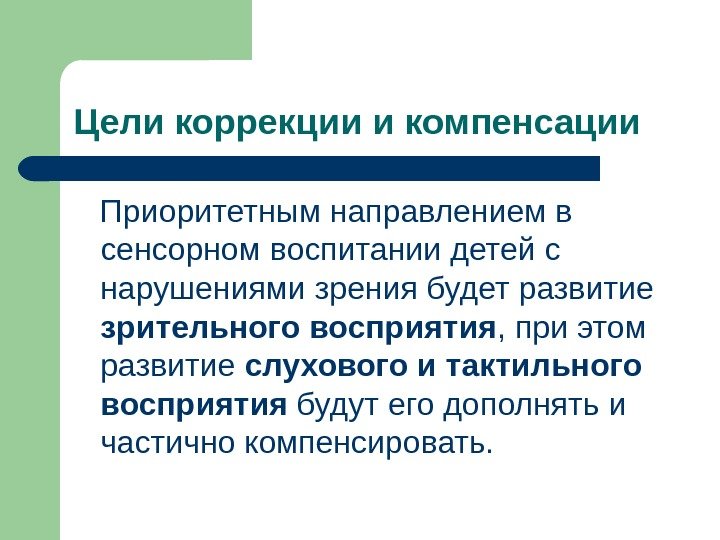 Цели коррекции и компенсации

Приоритетным направлением в сенсорном воспитании детей с нарушениями зрения будет развитие зрительного восприятия, при этом развитие слухового и тактильного восприятия будут его дополнять и частично компенсировать.